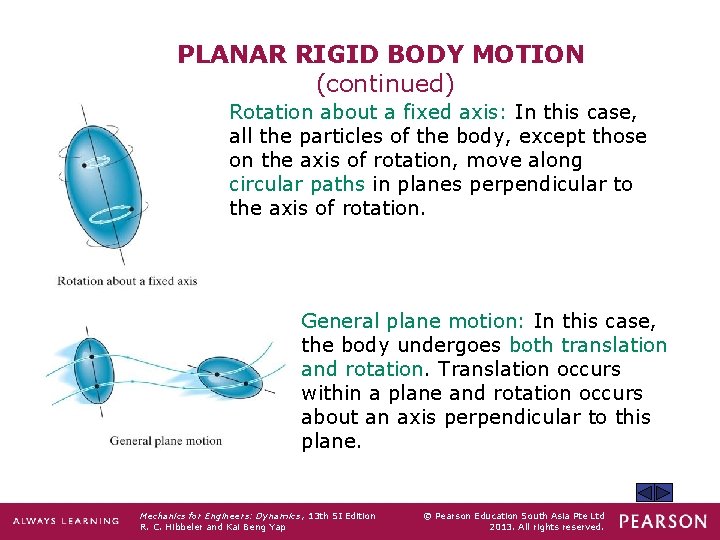 PLANAR RIGID BODY MOTION
(continued)

Rotation about a fixed axis: In this case, all the particles of the body, except those on the axis of rotation, move along circular paths in planes perpendicular to the axis of rotation.

Rotation about a fixed axis

General plane motion: In this case, the body undergoes both translation and rotation. Translation occurs within a plane and rotation occurs about an axis perpendicular to this plane.

General plane motion

ALWAYS LEARNING

Mechanics for Engineers: Dynamics, 13th SI Edition
R. C. Hibbeler and Kai Beng Yap

© Pearson Education South Asia Pte Ltd 2013. All rights reserved.

PEARSON